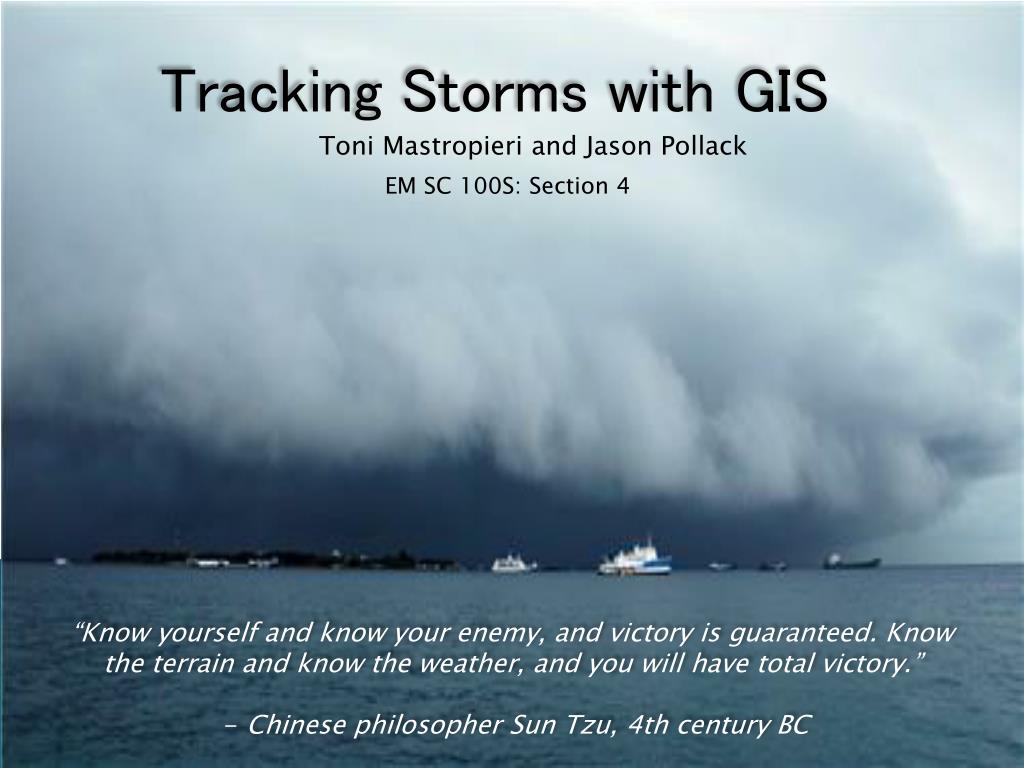 Tracking Storms with GIS

Toni Mastropieri and Jason Pollack

EM SC 100S: Section 4

“Know yourself and know your enemy, and victory is guaranteed. Know the terrain and know the weather, and you will have total victory.”

– Chinese philosopher Sun Tzu, 4th century BC